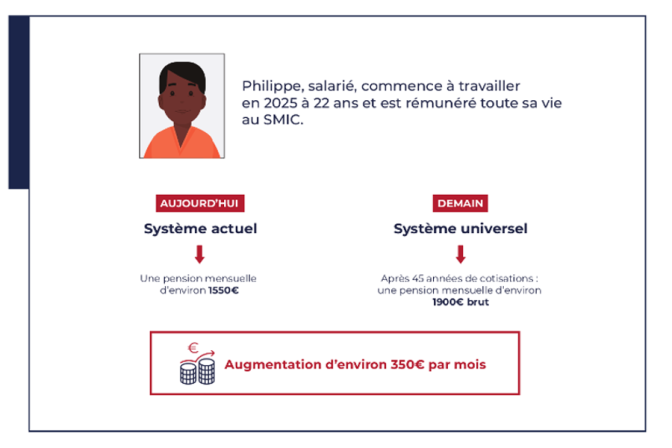 Philippe, salarié, commence à travailler en 2025 à 22 ans et est rémunéré toute sa vie au SMIC.

AUJOURD'HUI

Système actuel

Une pension mensuelle d'environ 1550€

DEMAIN

Système universel

Après 45 années de cotisations : une pension mensuelle d'environ 1900€ brut

€

Augmentation d'environ 350€ par mois